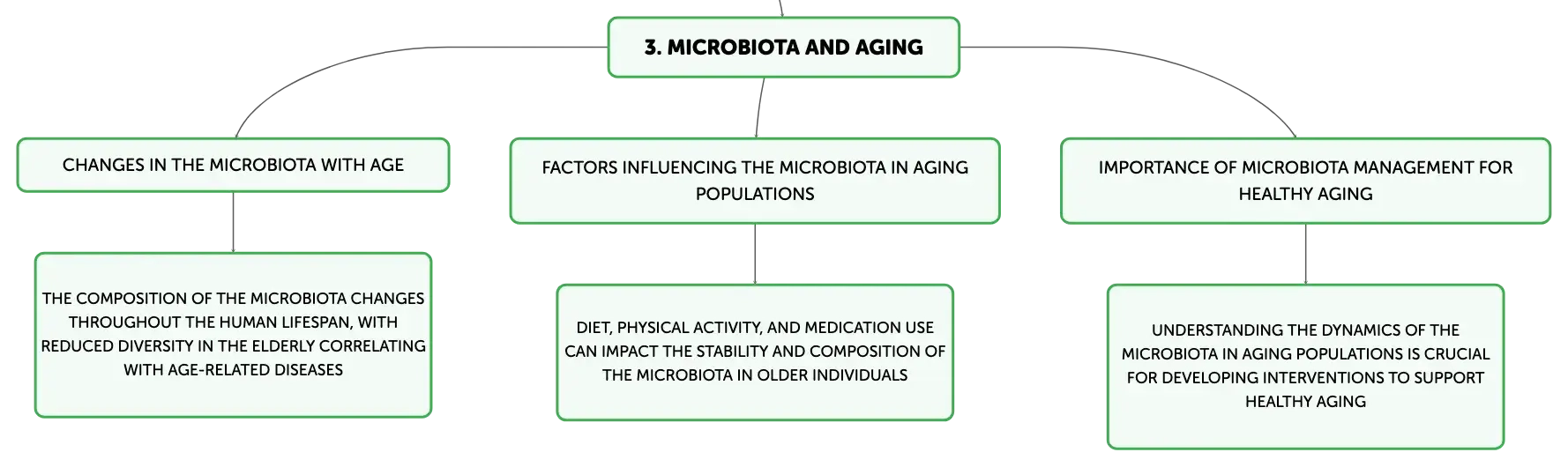 3. MICROBIOTA AND AGING

CHANGES IN THE MICROBIOTA WITH AGE

THE COMPOSITION OF THE MICROBIOTA CHANGES THROUGHOUT THE HUMAN LIFESPAN, WITH REDUCED DIVERSITY IN THE ELDERLY CORRELATING WITH AGE-RELATED DISEASES

FACTORS INFLUENCING THE MICROBIOTA IN AGING POPULATIONS

DIET, PHYSICAL ACTIVITY, AND MEDICATION USE CAN IMPACT THE STABILITY AND COMPOSITION OF THE MICROBIOTA IN OLDER INDIVIDUALS

IMPORTANCE OF MICROBIOTA MANAGEMENT FOR HEALTHY AGING

UNDERSTANDING THE DYNAMICS OF THE MICROBIOTA IN AGING POPULATIONS IS CRUCIAL FOR DEVELOPING INTERVENTIONS TO SUPPORT HEALTHY AGING